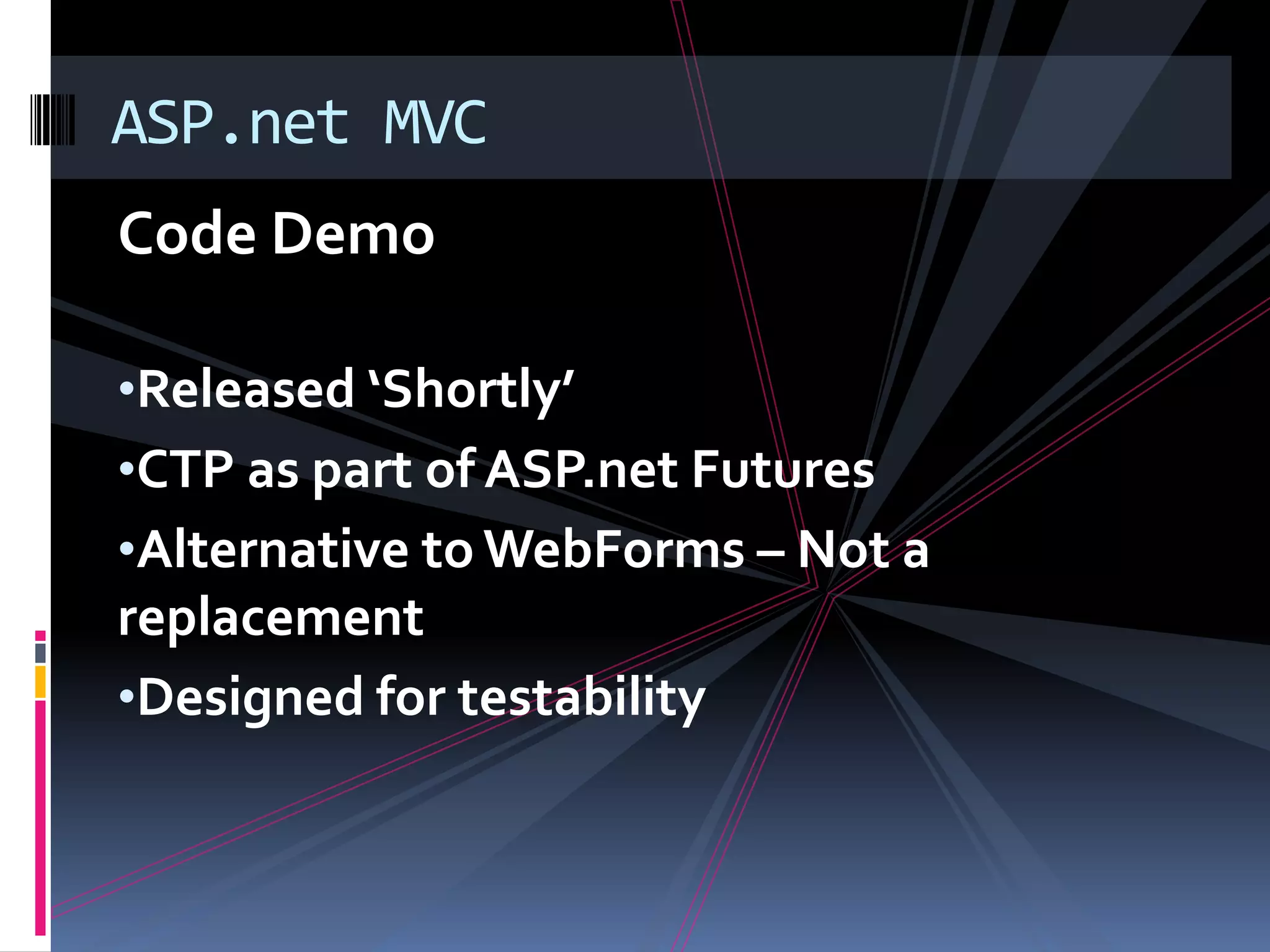 ASP.net MVC

Code Demo

•Released ‘Shortly’
•CTP as part of ASP.net Futures
•Alternative to WebForms – Not a replacement
•Designed for testability